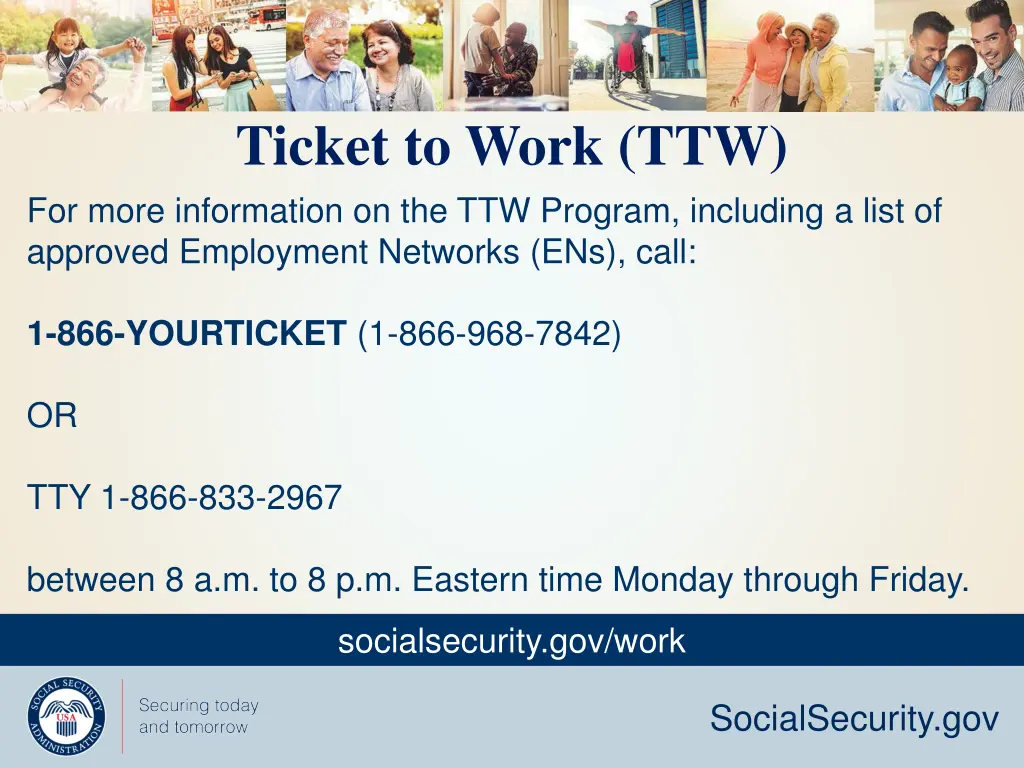 Ticket to Work (TTW)

For more information on the TTW Program, including a list of approved Employment Networks (ENs), call:

1-866-YOURTICKET (1-866-968-7842)

OR

TTY 1-866-833-2967

between 8 a.m. to 8 p.m. Eastern time Monday through Friday.

socialsecurity.gov/work

SOCIAL SECURITY ADMINISTRATION USA

Securing today and tomorrow

SocialSecurity.gov